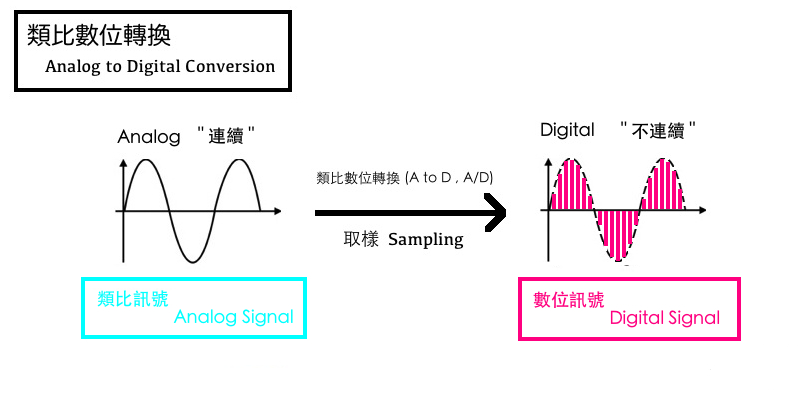 類比數位轉換
Analog to Digital Conversion

Analog "連續"

類比數位轉換 (A to D , A/D)

取樣 Sampling

Digital "不連續"

類比訊號
Analog Signal

數位訊號
Digital Signal